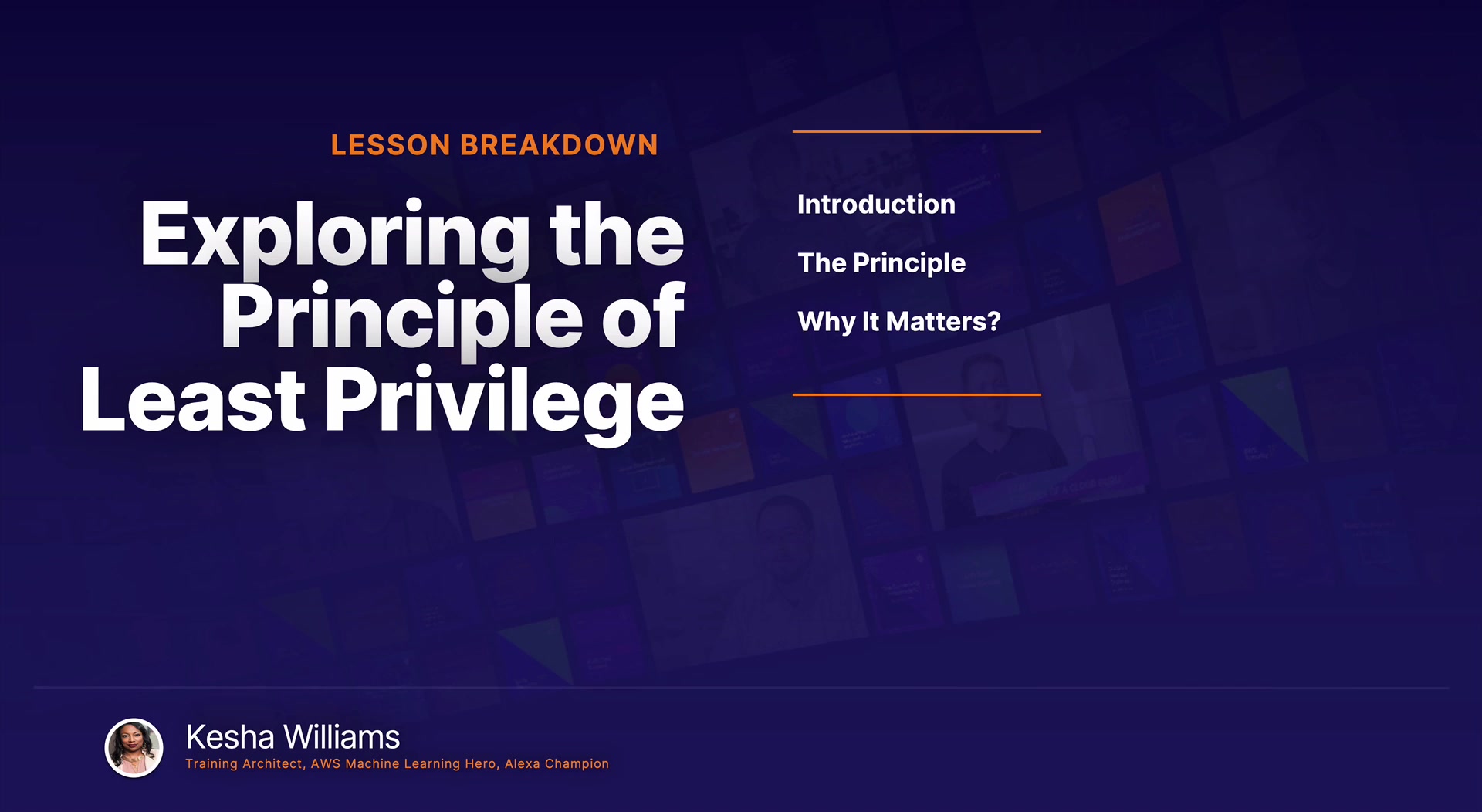 LESSON BREAKDOWN

Exploring the Principle of Least Privilege

Introduction

The Principle

Why It Matters?

Kesha Williams
Training Architect, AWS Machine Learning Hero, Alexa Champion